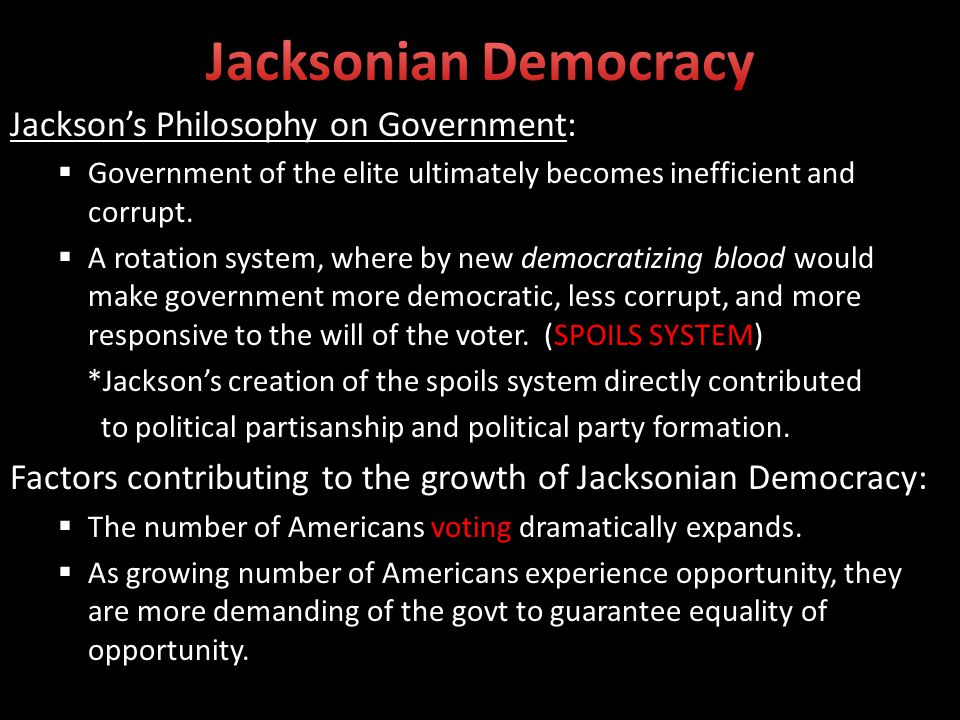 Jacksonian Democracy

Jackson's Philosophy on Government:

▪ Government of the elite ultimately becomes inefficient and corrupt.

▪ A rotation system, where by new democratizing blood would make government more democratic, less corrupt, and more responsive to the will of the voter. (SPOILS SYSTEM)

*Jackson's creation of the spoils system directly contributed to political partisanship and political party formation.

Factors contributing to the growth of Jacksonian Democracy:

▪ The number of Americans voting dramatically expands.

▪ As growing number of Americans experience opportunity, they are more demanding of the govt to guarantee equality of opportunity.